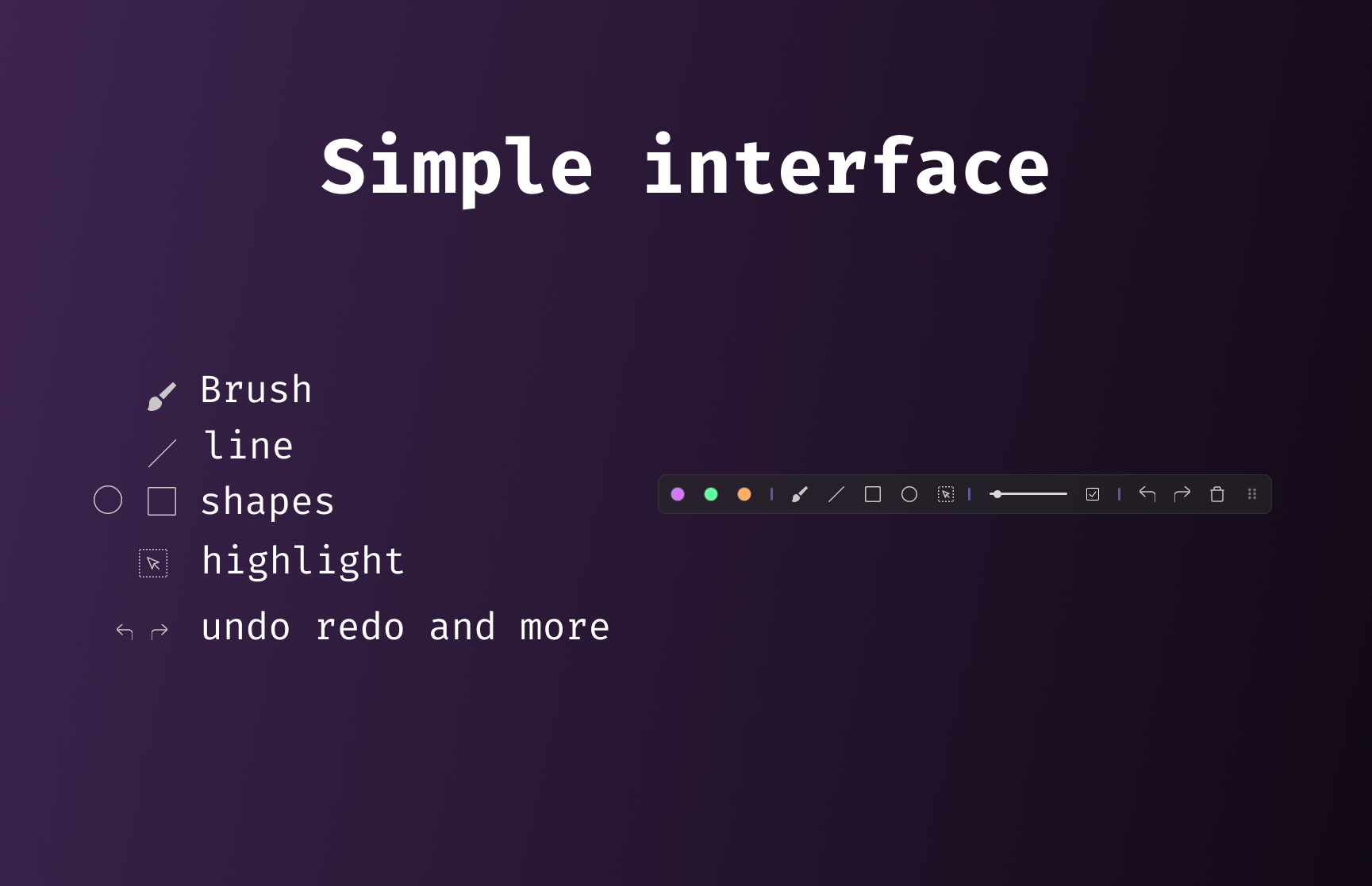 Simple interface

Brush
line
shapes
highlight
undo redo and more